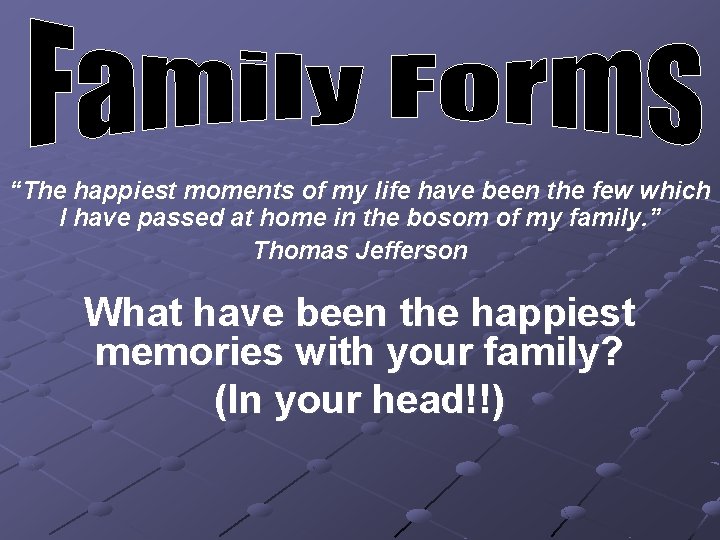 Family Forms

"The happiest moments of my life have been the few which I have passed at home in the bosom of my family."

Thomas Jefferson

What have been the happiest memories with your family?

(In your head!!)